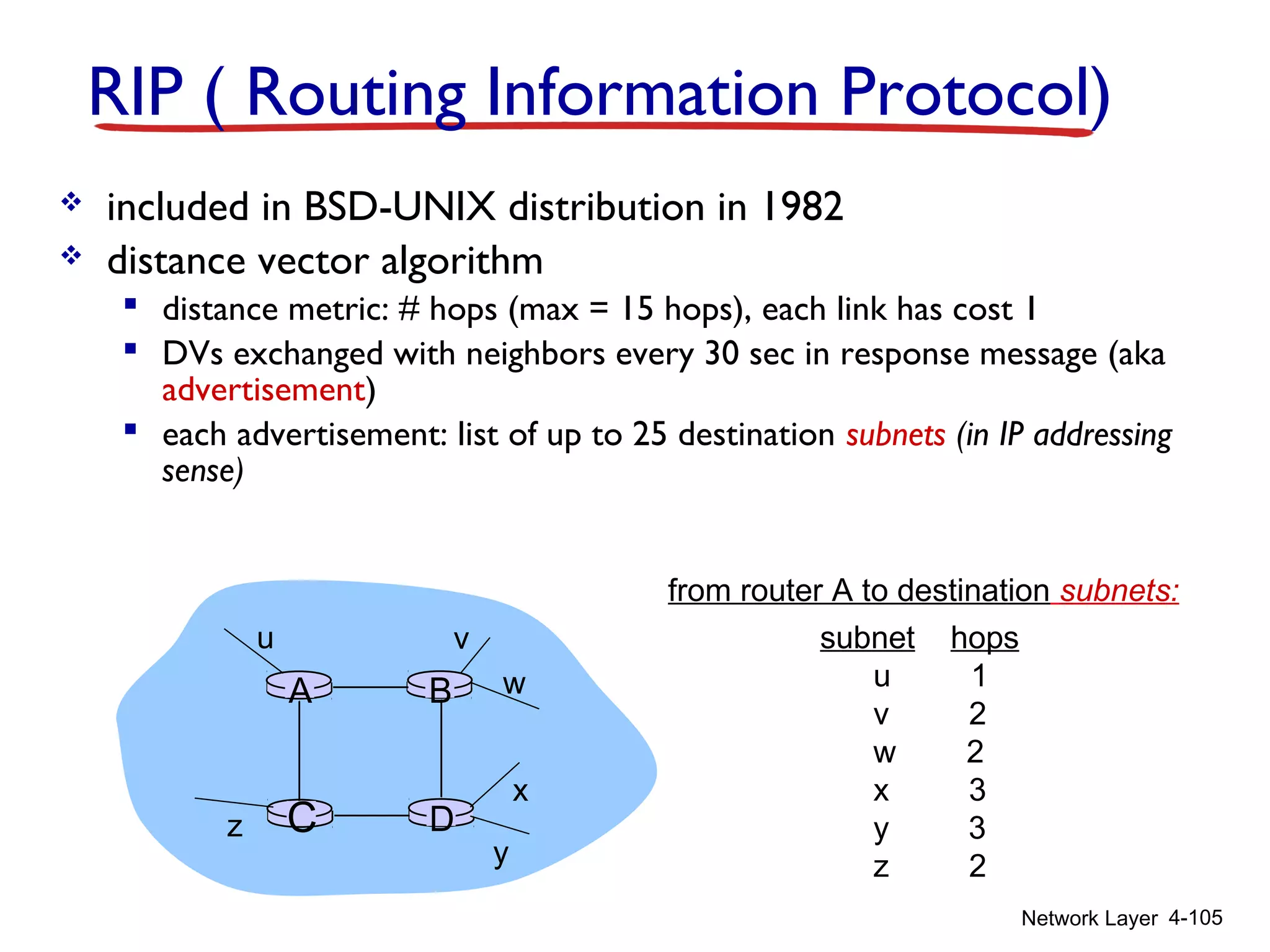 RIP ( Routing Information Protocol)

❖ included in BSD-UNIX distribution in 1982
❖ distance vector algorithm
▪ distance metric: # hops (max = 15 hops), each link has cost 1
▪ DVs exchanged with neighbors every 30 sec in response message (aka advertisement)
▪ each advertisement: list of up to 25 destination subnets (in IP addressing sense)

u
v
w
A
B
x
z
C
D
y

from router A to destination subnets:

| subnet | hops |
|---|---|
| u | 1 |
| v | 2 |
| w | 2 |
| x | 3 |
| y | 3 |
| z | 2 |

Network Layer 4-105